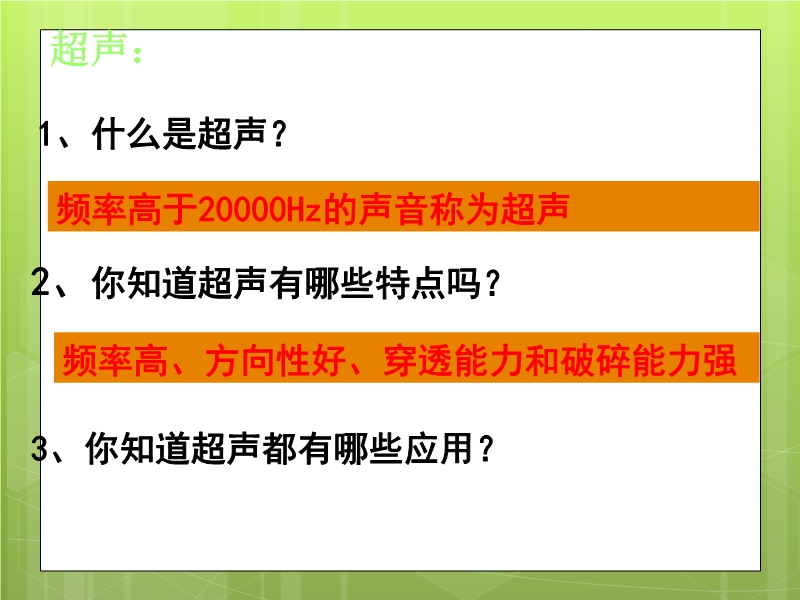 超声：

1、什么是超声？

频率高于20000Hz的声音称为超声

2、你知道超声有哪些特点吗？

频率高、方向性好、穿透能力和破碎能力强

3、你知道超声都有哪些应用？